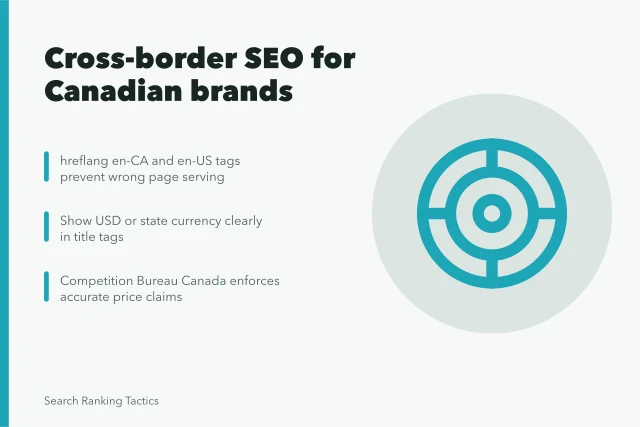 Cross-border SEO for Canadian brands

hreflang en-CA and en-US tags prevent wrong page serving

Show USD or state currency clearly in title tags

Competition Bureau Canada enforces accurate price claims

Search Ranking Tactics